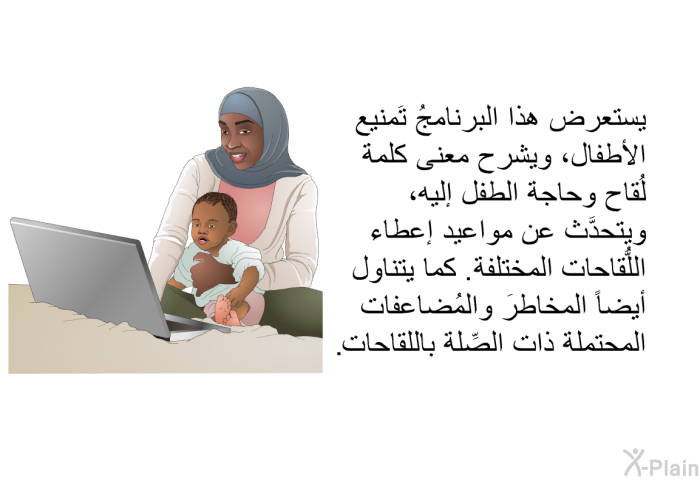 يستعرض هذا البرنامجُ تَمنيع الأطفال، ويشرح معنى كلمة لُقاح وحاجة الطفل إليه، ويتحدَّث عن مواعيد إعطاء اللُّقاحات المختلفة. كما يتناول أيضاً المخاطرَ والمُضاعفات المحتملة ذات الصِّلة باللقاحات.

X-Plain